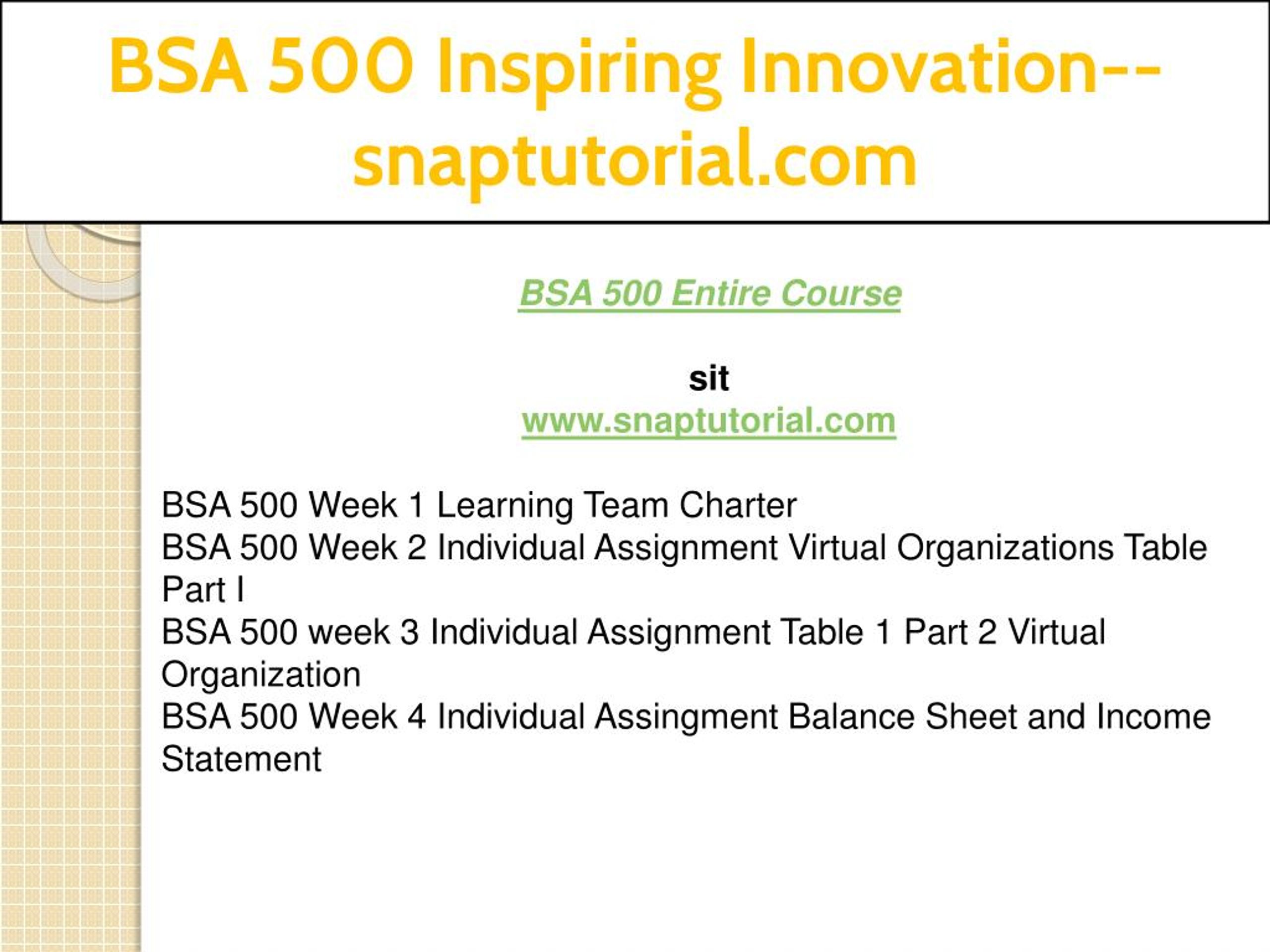 BSA 500 Inspiring Innovation--snaptutorial.com

BSA 500 Entire Course

sit
www.snaptutorial.com

BSA 500 Week 1 Learning Team Charter
BSA 500 Week 2 Individual Assignment Virtual Organizations Table Part I
BSA 500 week 3 Individual Assignment Table 1 Part 2 Virtual Organization
BSA 500 Week 4 Individual Assingment Balance Sheet and Income Statement